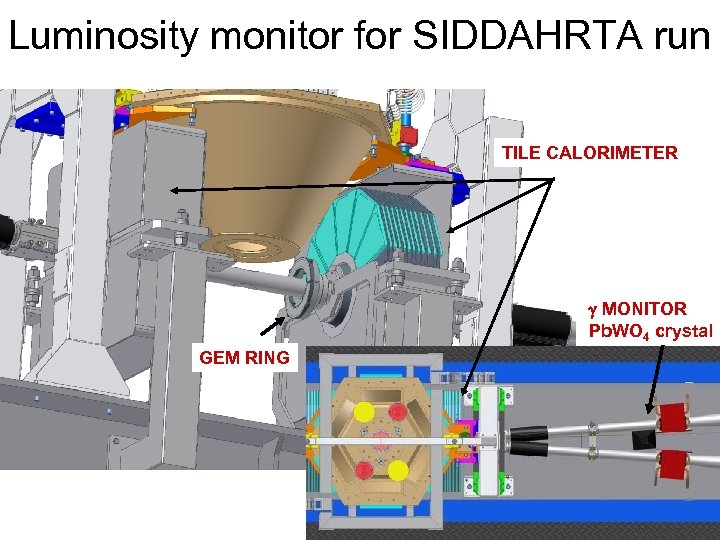 Luminosity monitor for SIDDAHRTA run

TILE CALORIMETER

$\gamma$ MONITOR
$PbWO_4$ crystal

GEM RING